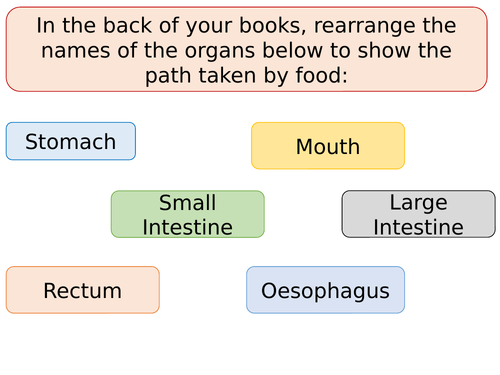 In the back of your books, rearrange the names of the organs below to show the path taken by food:

Stomach

Mouth

Small Intestine

Large Intestine

Rectum

Oesophagus